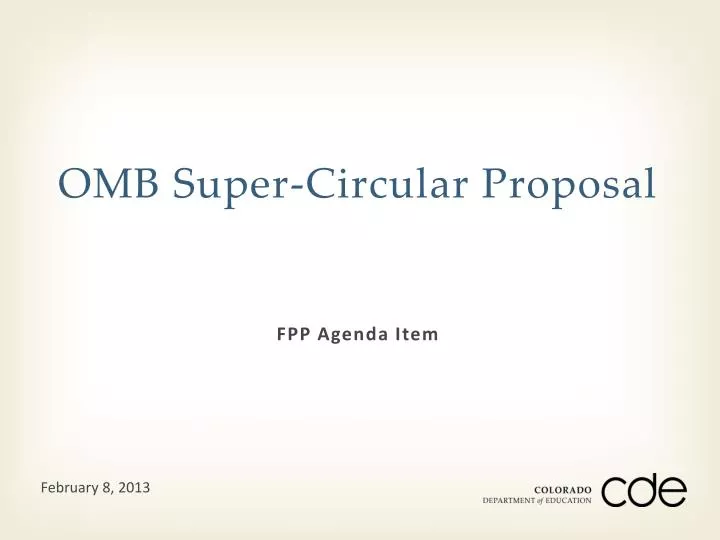 OMB Super-Circular Proposal

FPP Agenda Item

February 8, 2013

COLORADO
DEPARTMENT of EDUCATION
cde